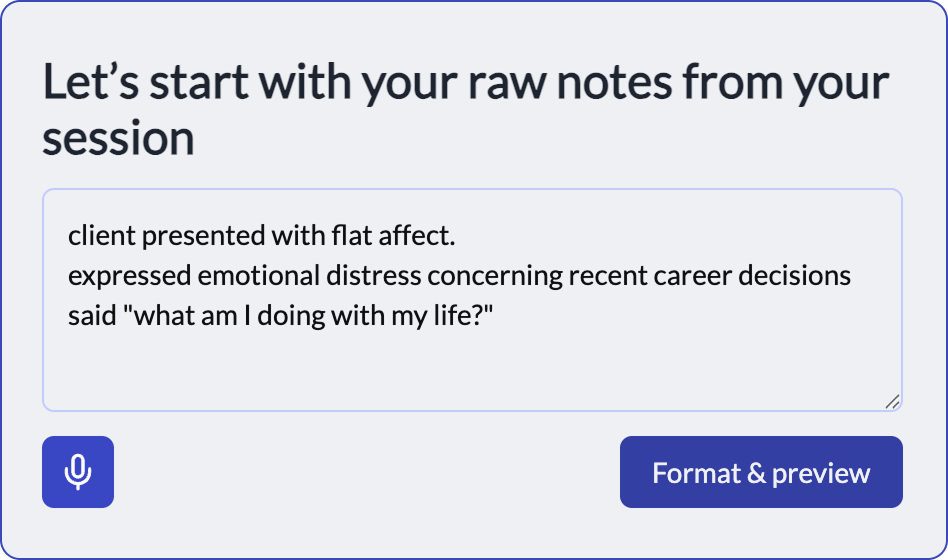 Let’s start with your raw notes from your session

client presented with flat affect.
expressed emotional distress concerning recent career decisions
said "what am I doing with my life?"

Format & preview